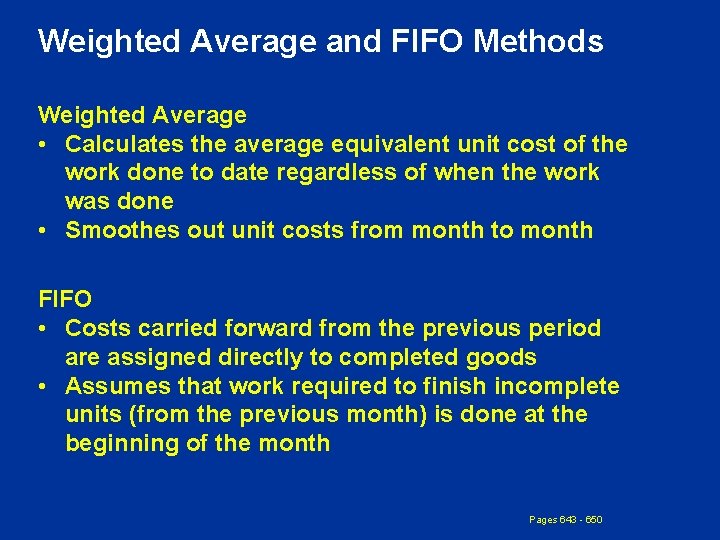 Weighted Average and FIFO Methods

Weighted Average
• Calculates the average equivalent unit cost of the work done to date regardless of when the work was done
• Smoothes out unit costs from month to month

FIFO
• Costs carried forward from the previous period are assigned directly to completed goods
• Assumes that work required to finish incomplete units (from the previous month) is done at the beginning of the month

Pages 643 - 650